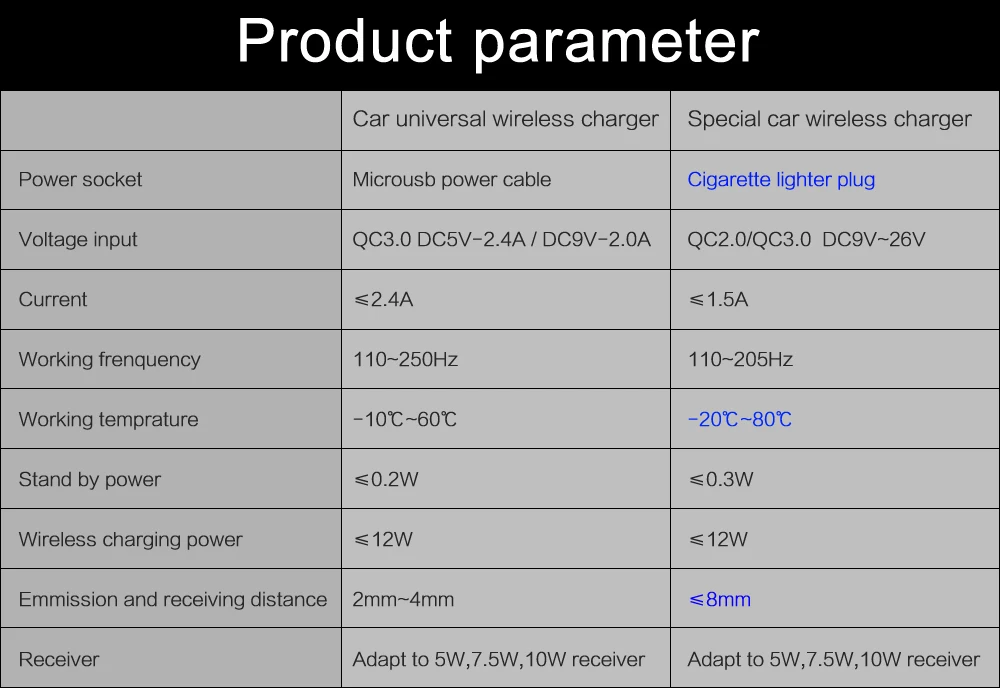 Product parameter

|  | Car universal wireless charger | Special car wireless charger |
|---|---|---|
| Power socket | Microusb power cable | Cigarette lighter plug |
| Voltage input | QC3.0 DC5V-2.4A / DC9V-2.0A | QC2.0/QC3.0 DC9V~26V |
| Current | ≤2.4A | ≤1.5A |
| Working frenquency | 110~250Hz | 110~205Hz |
| Working temprature | -10℃~60℃ | -20℃~80℃ |
| Stand by power | ≤0.2W | ≤0.3W |
| Wireless charging power | ≤12W | ≤12W |
| Emmission and receiving distance | 2mm~4mm | ≤8mm |
| Receiver | Adapt to 5W,7.5W,10W receiver | Adapt to 5W,7.5W,10W receiver |